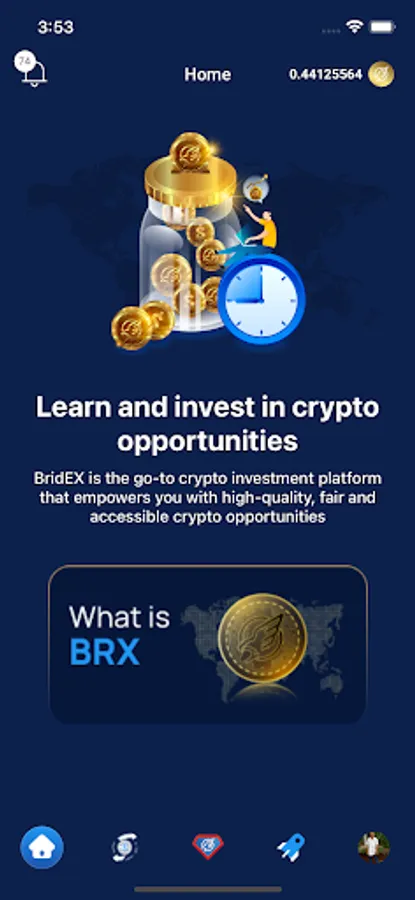 3:53

74

Home

0.44125564

Learn and invest in crypto opportunities

BridEX is the go-to crypto investment platform that empowers you with high-quality, fair and accessible crypto opportunities

What is BRX